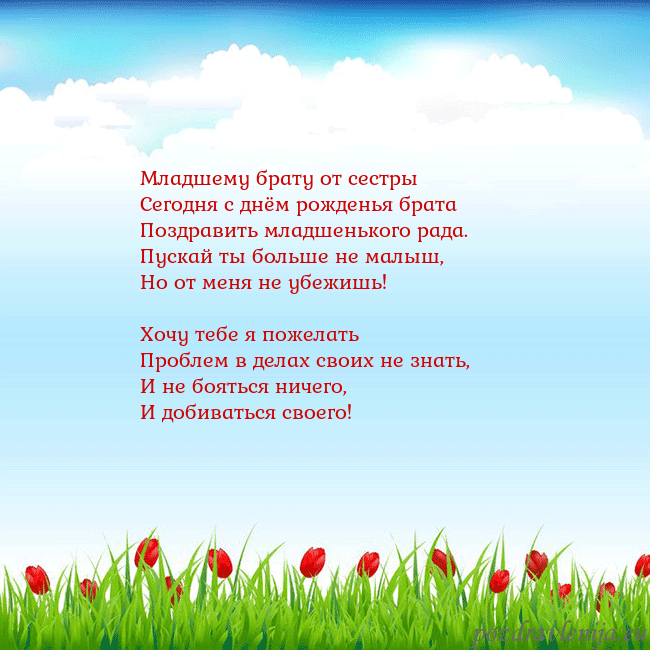 Младшему брату от сестры
Сегодня с днём рожденья брата
Поздравить младшенького рада.
Пускай ты больше не малыш,
Но от меня не убежишь!

Хочу тебе я пожелать
Проблем в делах своих не знать,
И не бояться ничего,
И добиваться своего!

pozdravlenija.eu